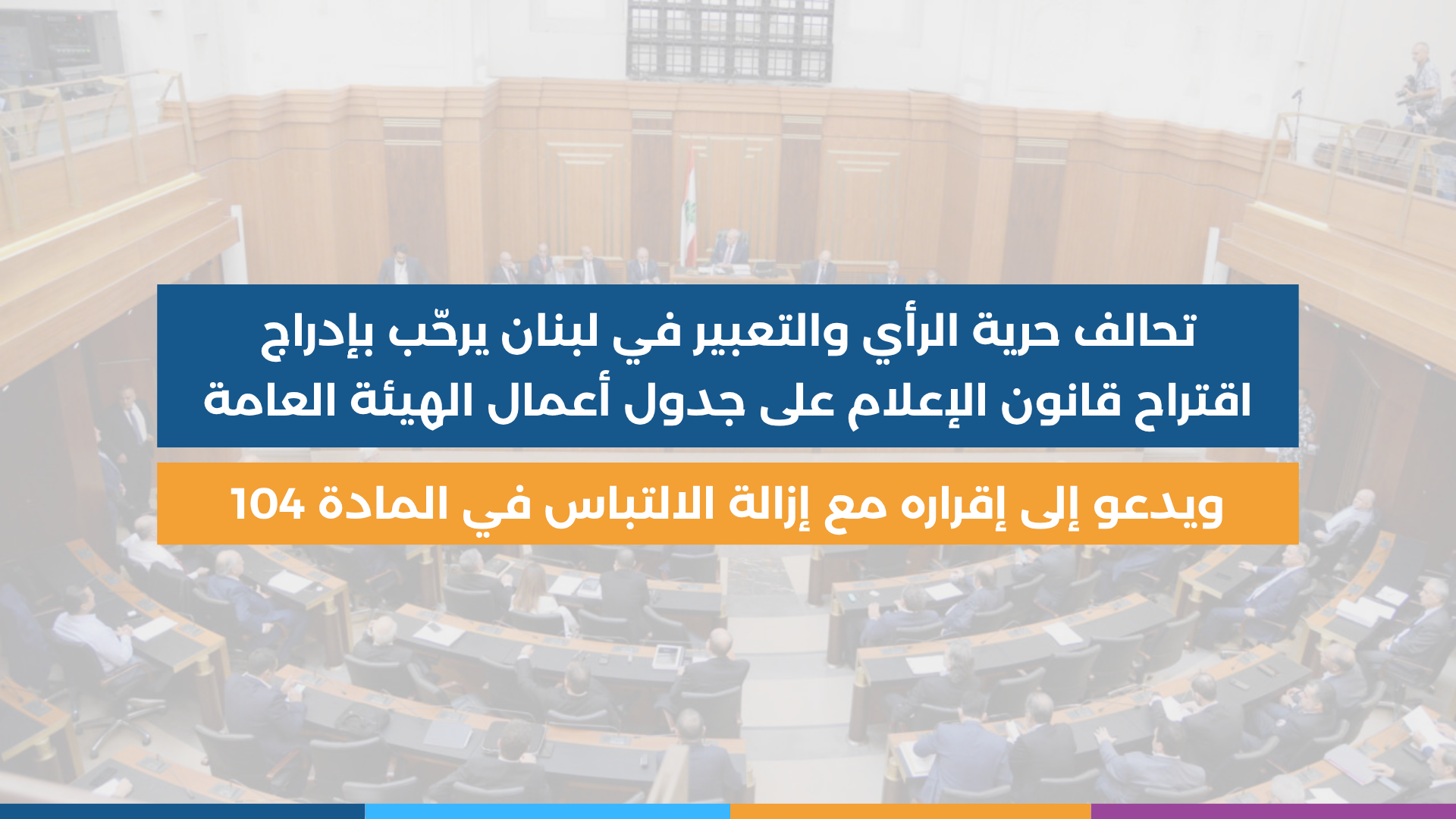 تحالف حرية الرأي والتعبير في لبنان يرحّب بإدراج اقتراح قانون الإعلام على جدول أعمال الهيئة العامة

ويدعو إلى إقراره مع إزالة الالتباس في المادة 104